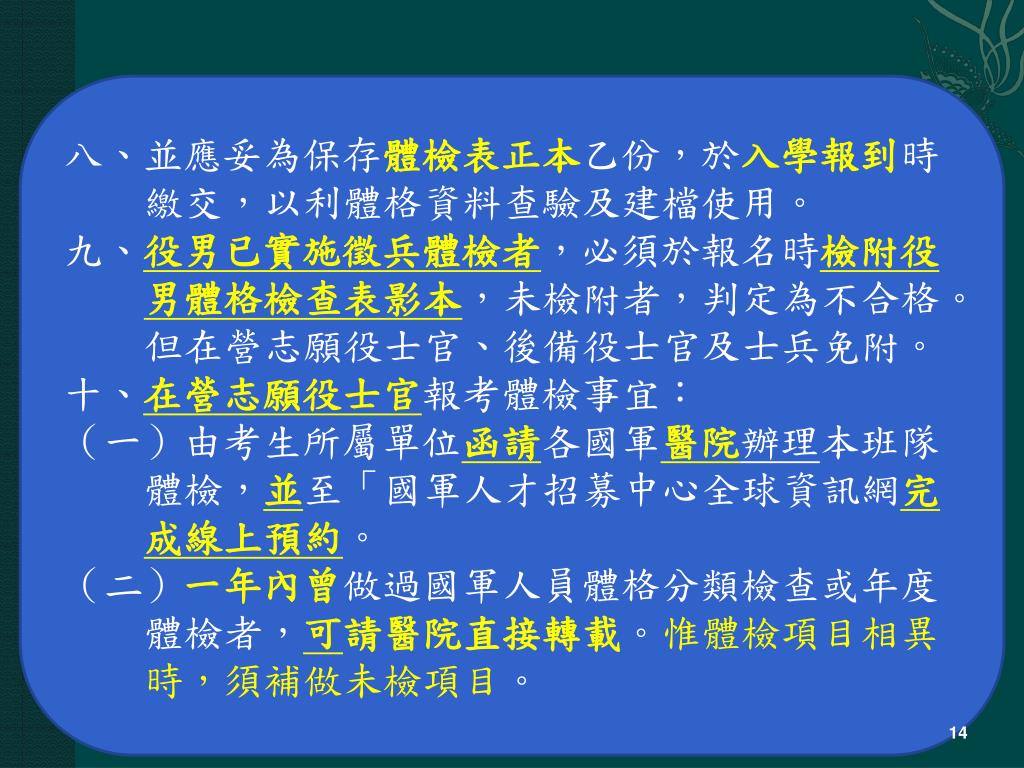 八、並應妥為保存體檢表正本乙份，於入學報到時繳交，以利體格資料查驗及建檔使用。

九、役男已實施徵兵體檢者，必須於報名時檢附役男體格檢查表影本，未檢附者，判定為不合格。但在營志願役士官、後備役士官及士兵免附。

十、在營志願役士官報考體檢事宜：

（一）由考生所屬單位函請各國軍醫院辦理本班隊體檢，並至「國軍人才招募中心全球資訊網完成線上預約。

（二）一年內曾做過國軍人員體格分類檢查或年度體檢者，可請醫院直接轉載。惟體檢項目相異時，須補做未檢項目。

14